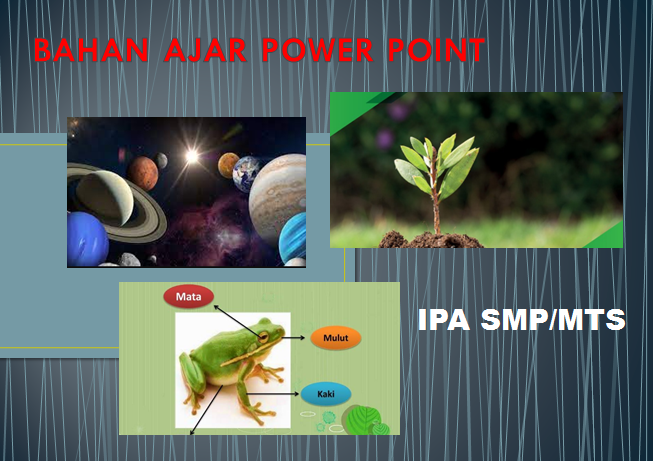 BAHAN AJAR POWER POINT

Mata

Mulut

Kaki

IPA SMP/MTS